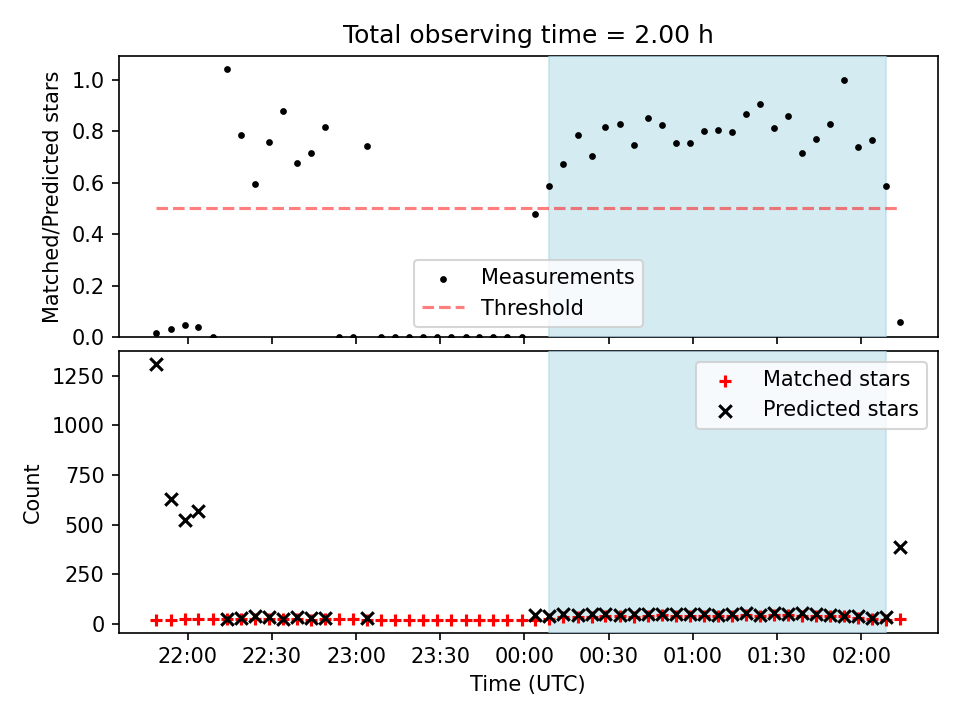 Total observing time = 2.00 h

Matched/Predicted stars

1.0
0.8
0.6
0.4
0.2
0.0

Measurements
Threshold

Count

1250
1000
750
500
250
0

Matched stars
Predicted stars

22:00
22:30
23:00
23:30
00:00
00:30
01:00
01:30
02:00

Time (UTC)